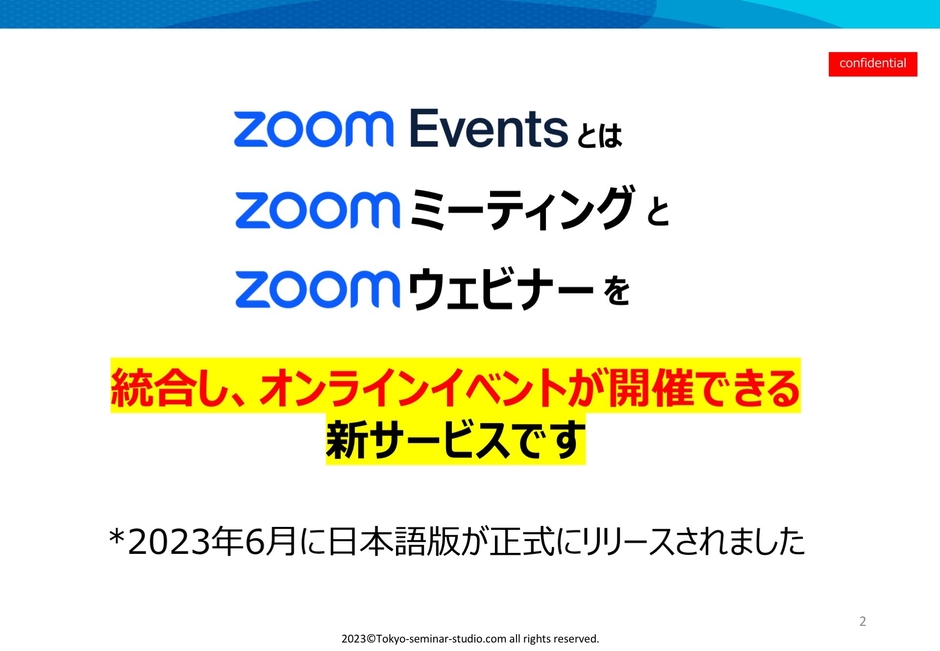 confidential

zoom Events とは

zoom ミーティング と

zoom ウェビナー を

統合し、オンラインイベントが開催できる
新サービスです

*2023年6月に日本語版が正式にリリースされました

2

2023©Tokyo-seminar-studio.com all rights reserved.